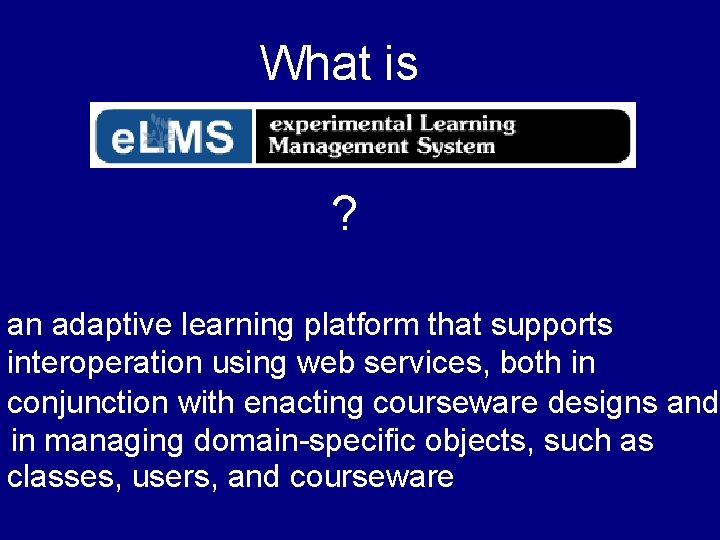 What is

eLMS experimental Learning Management System

?

an adaptive learning platform that supports interoperation using web services, both in conjunction with enacting courseware designs and in managing domain-specific objects, such as classes, users, and courseware